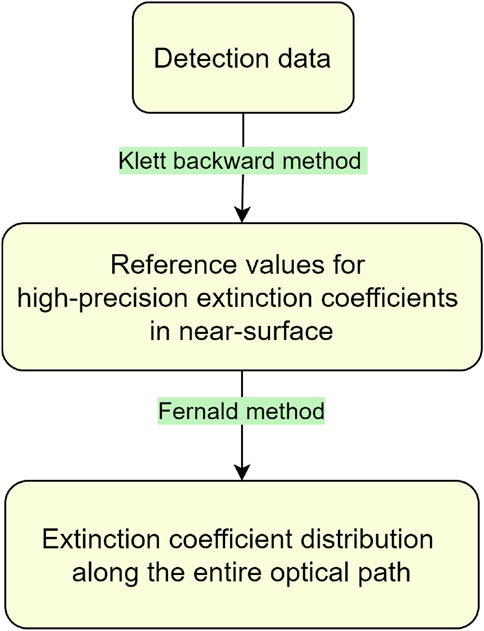 Detection data

Klett backward method

Reference values for high-precision extinction coefficients in near-surface

Fernald method

Extinction coefficient distribution along the entire optical path